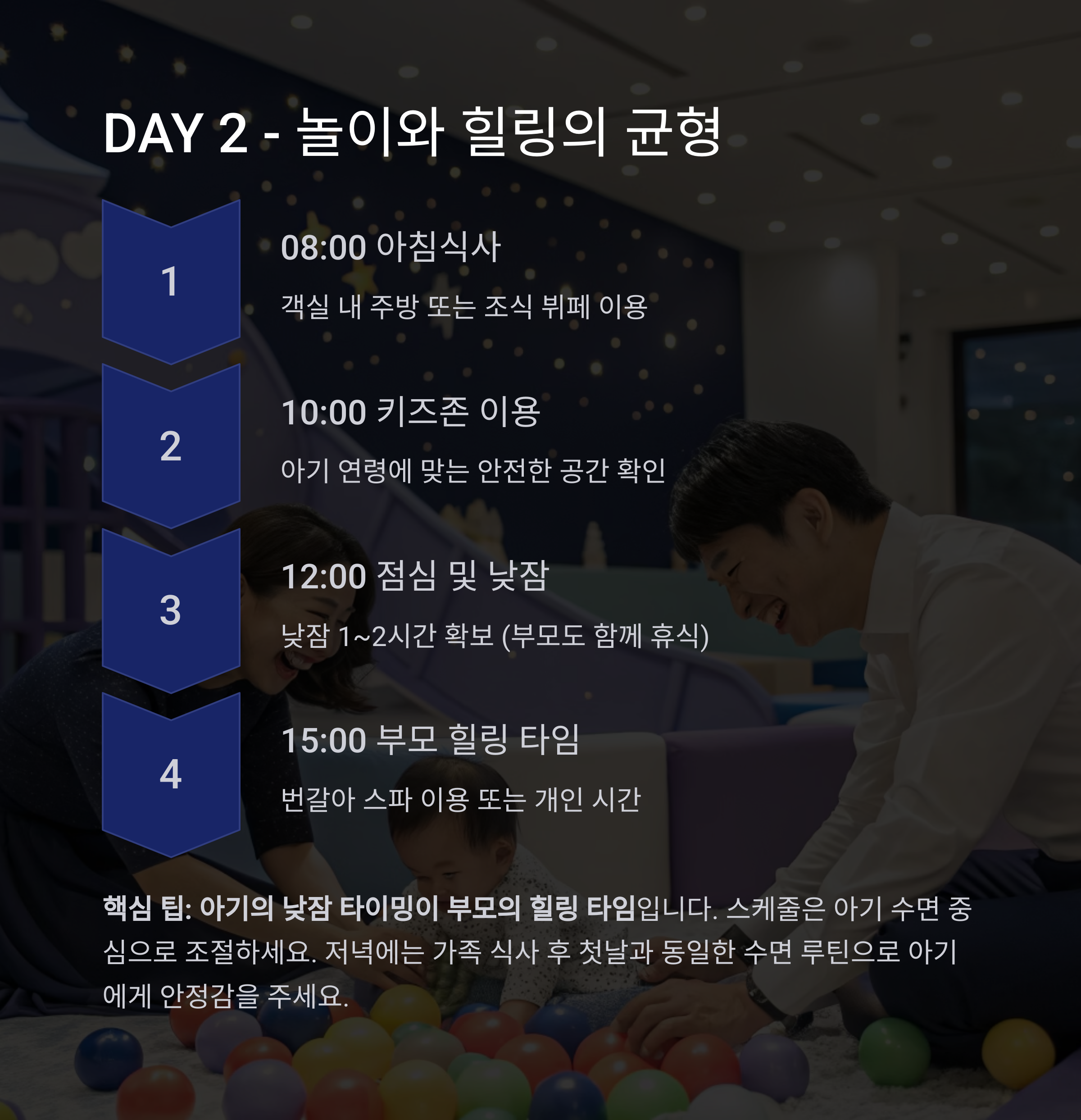 DAY 2 - 놀이와 힐링의 균형

1

08:00 아침식사

객실 내 주방 또는 조식 뷔페 이용

2

10:00 키즈존 이용

아기 연령에 맞는 안전한 공간 확인

3

12:00 점심 및 낮잠

낮잠 1~2시간 확보 (부모도 함께 휴식)

4

15:00 부모 힐링 타임

번갈아 스파 이용 또는 개인 시간

핵심 팁: 아기의 낮잠 타이밍이 부모의 힐링 타임입니다. 스케줄은 아기 수면 중심으로 조절하세요. 저녁에는 가족 식사 후 첫날과 동일한 수면 루틴으로 아기에게 안정감을 주세요.